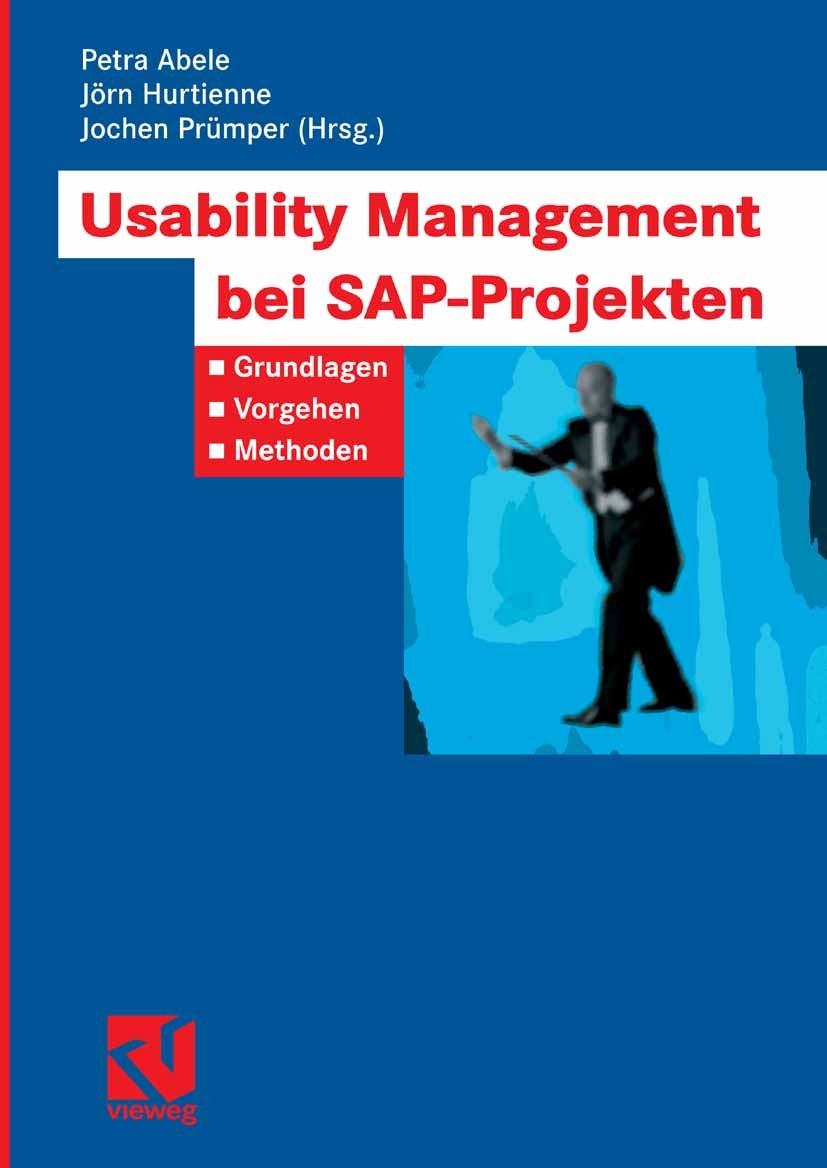 Petra Abele
Jörn Hurtienne
Jochen Prümper (Hrsg.)

Usability Management bei SAP-Projekten

■ Grundlagen
■ Vorgehen
■ Methoden

vieweg